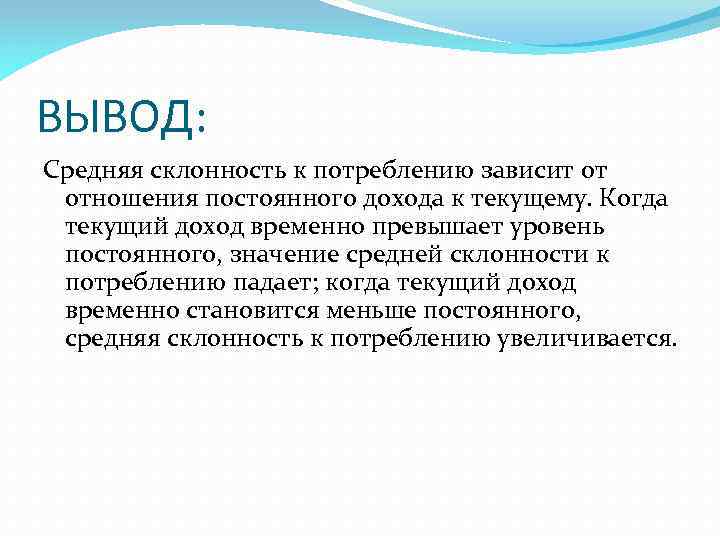 ВЫВОД:

Средняя склонность к потреблению зависит от отношения постоянного дохода к текущему. Когда текущий доход временно превышает уровень постоянного, значение средней склонности к потреблению падает; когда текущий доход временно становится меньше постоянного, средняя склонность к потреблению увеличивается.